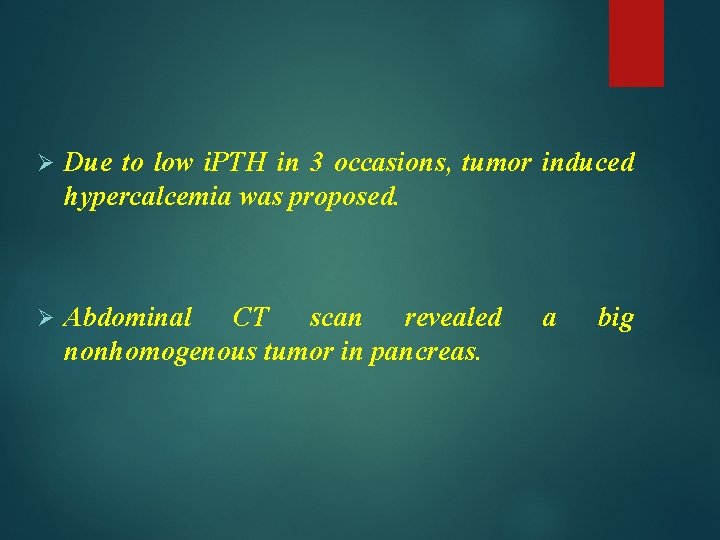 ➢ Due to low iPTH in 3 occasions, tumor induced hypercalcemia was proposed.

➢ Abdominal CT scan revealed a big nonhomogenous tumor in pancreas.